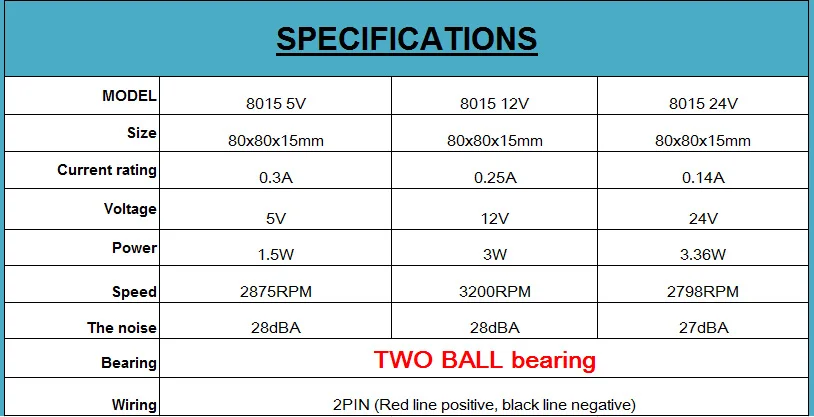 SPECIFICATIONS

| MODEL | 8015 5V | 8015 12V | 8015 24V |
|---|---|---|---|
| Size | 80x80x15mm | 80x80x15mm | 80x80x15mm |
| Current rating | 0.3A | 0.25A | 0.14A |
| Voltage | 5V | 12V | 24V |
| Power | 1.5W | 3W | 3.36W |
| Speed | 2875RPM | 3200RPM | 2798RPM |
| The noise | 28dBA | 28dBA | 27dBA |
| Bearing | TWO BALL bearing | | |
| Wiring | 2PIN (Red line positive, black line negative) | | |